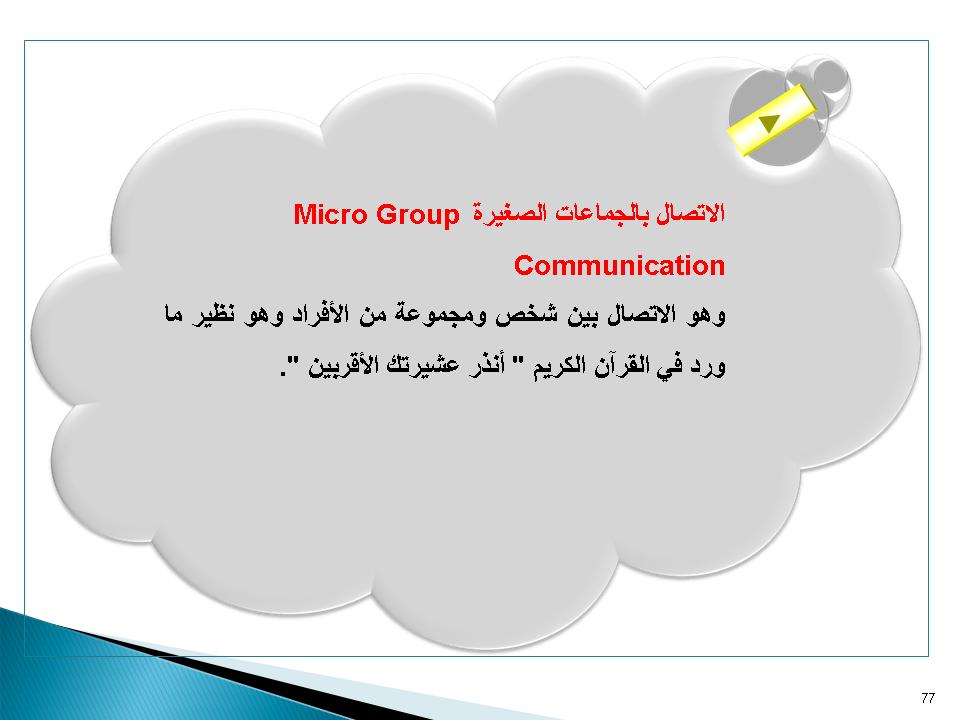 الاتصال بالجماعات الصغيرة Micro Group Communication

وهو الاتصال بين شخص ومجموعة من الأفراد وهو نظير ما ورد في القرآن الكريم " أنذر عشيرتك الأقربين ".

77